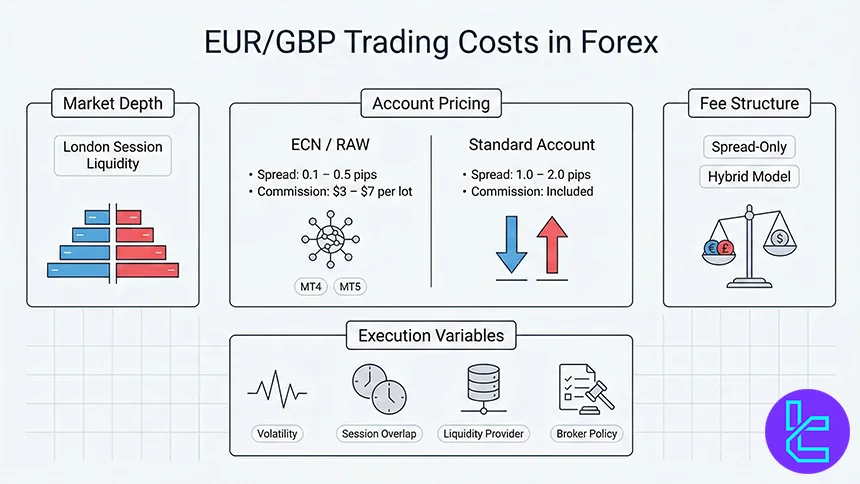 EUR/GBP Trading Costs in Forex

Market Depth

London Session Liquidity

Account Pricing

ECN / RAW

• Spread: 0.1 – 0.5 pips
• Commission: $3 – $7 per lot

MT4 MT5

Standard Account

• Spread: 1.0 – 2.0 pips
• Commission: Included

Fee Structure

Spread-Only

Hybrid Model

€ £ $

Execution Variables

Volatility

Session Overlap

Liquidity Provider

Broker Policy